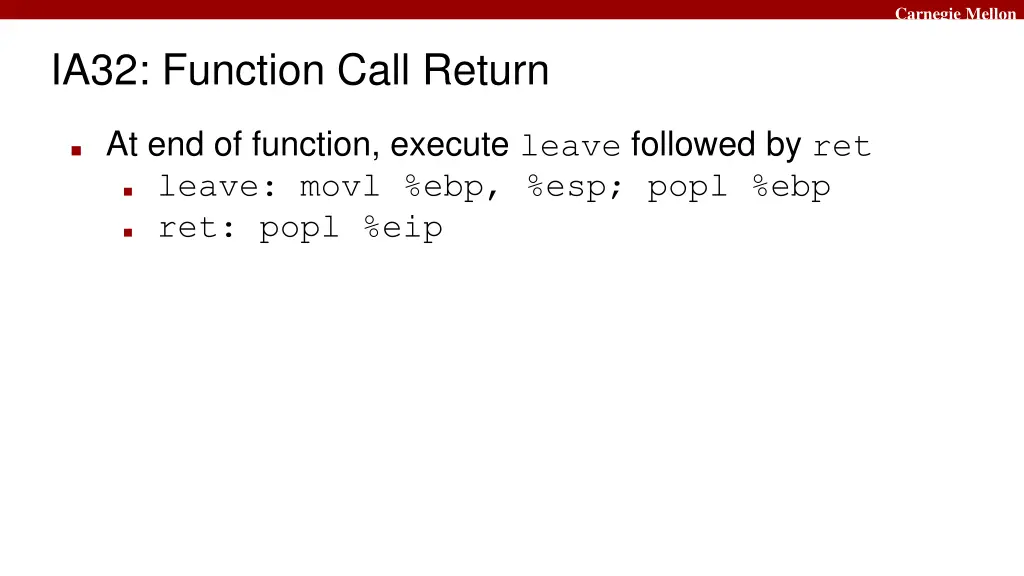 Carnegie Mellon

IA32: Function Call Return

At end of function, execute leave followed by ret

leave: movl %ebp, %esp; popl %ebp

ret: popl %eip